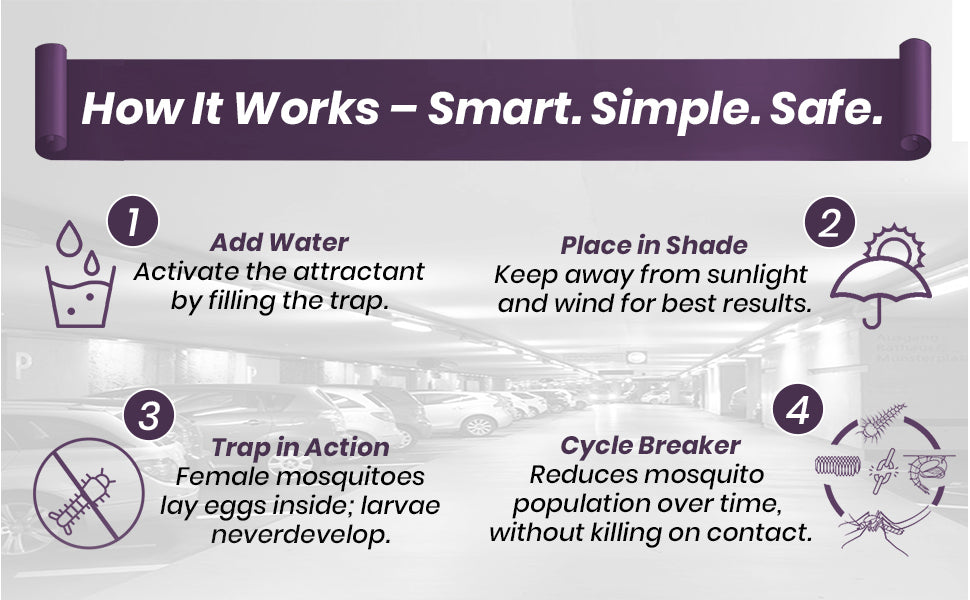 How It Works – Smart. Simple. Safe.

1
Add Water
Activate the attractant by filling the trap.

2
Place in Shade
Keep away from sunlight and wind for best results.

P

3
Trap in Action
Female mosquitoes lay eggs inside; larvae neverdevelop.

4
Cycle Breaker
Reduces mosquito population over time, without killing on contact.